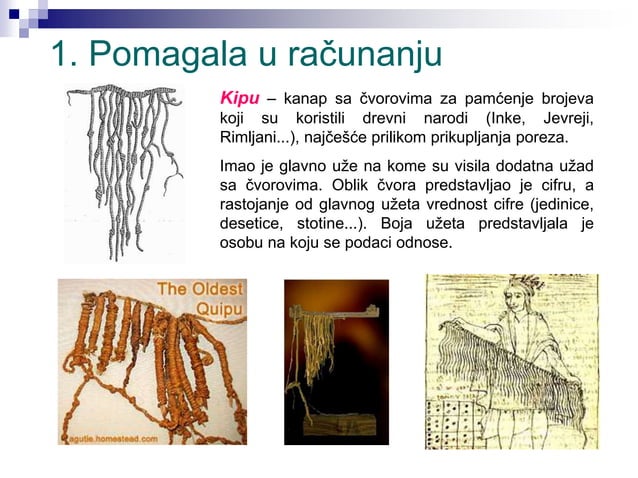 1. Pomagala u računanju

Kipu – kanap sa čvorovima za pamćenje brojeva koji su koristili drevni narodi (Inke, Jevreji, Rimljani...), najčešće prilikom prikupljanja poreza.

Imao je glavno uže na kome su visila dodatna užad sa čvorovima. Oblik čvora predstavljao je cifru, a rastojanje od glavnog užeta vrednost cifre (jedinice, desetice, stotine...). Boja užeta predstavljala je osobu na koju se podaci odnose.

The Oldest Quipu

agutie.homestead.com